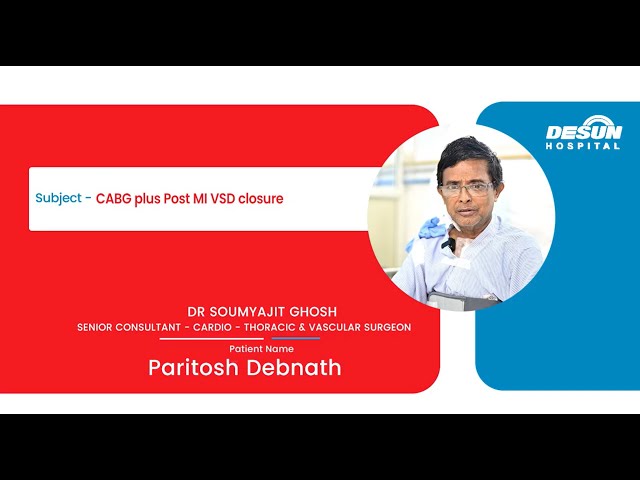 DESUN
HOSPITAL

Subject - CABG plus Post MI VSD closure

DR SOUMYAJIT GHOSH
SENIOR CONSULTANT - CARDIO - THORACIC & VASCULAR SURGEON

Patient Name
Paritosh Debnath